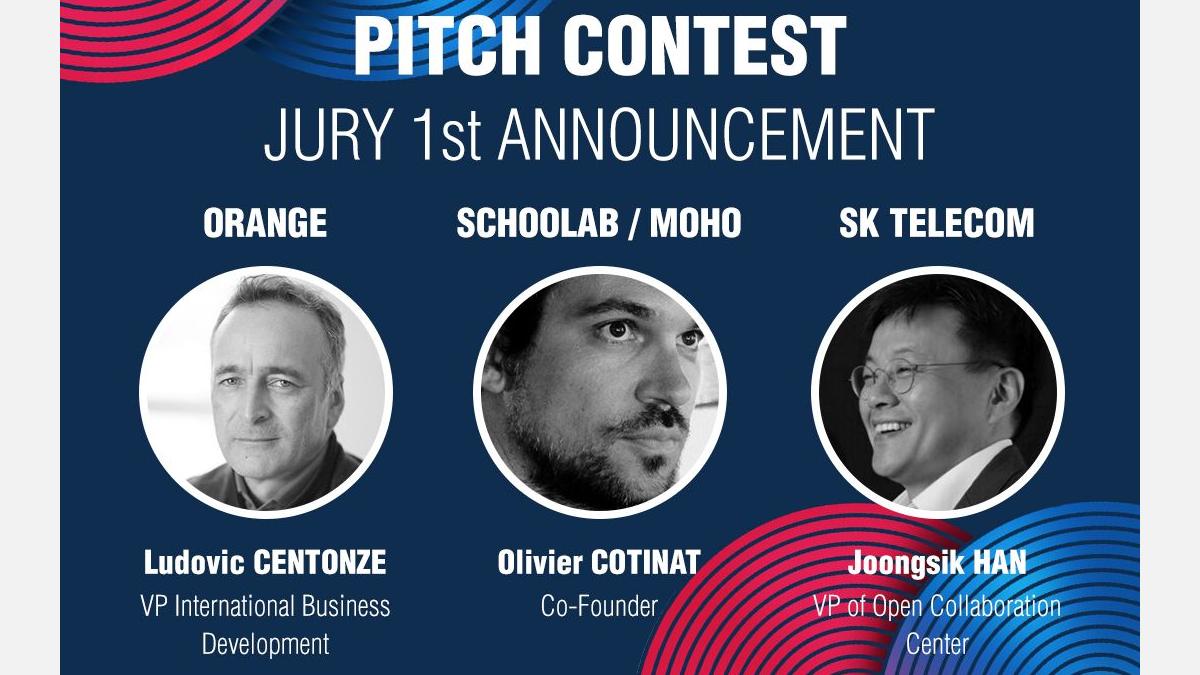 PITCH CONTEST
JURY 1st ANNOUNCEMENT

ORANGE

Ludovic CENTONZE
VP International Business Development

SCHOOLAB / MOHO

Olivier COTINAT
Co-Founder

SK TELECOM

Joongsik HAN
VP of Open Collaboration Center